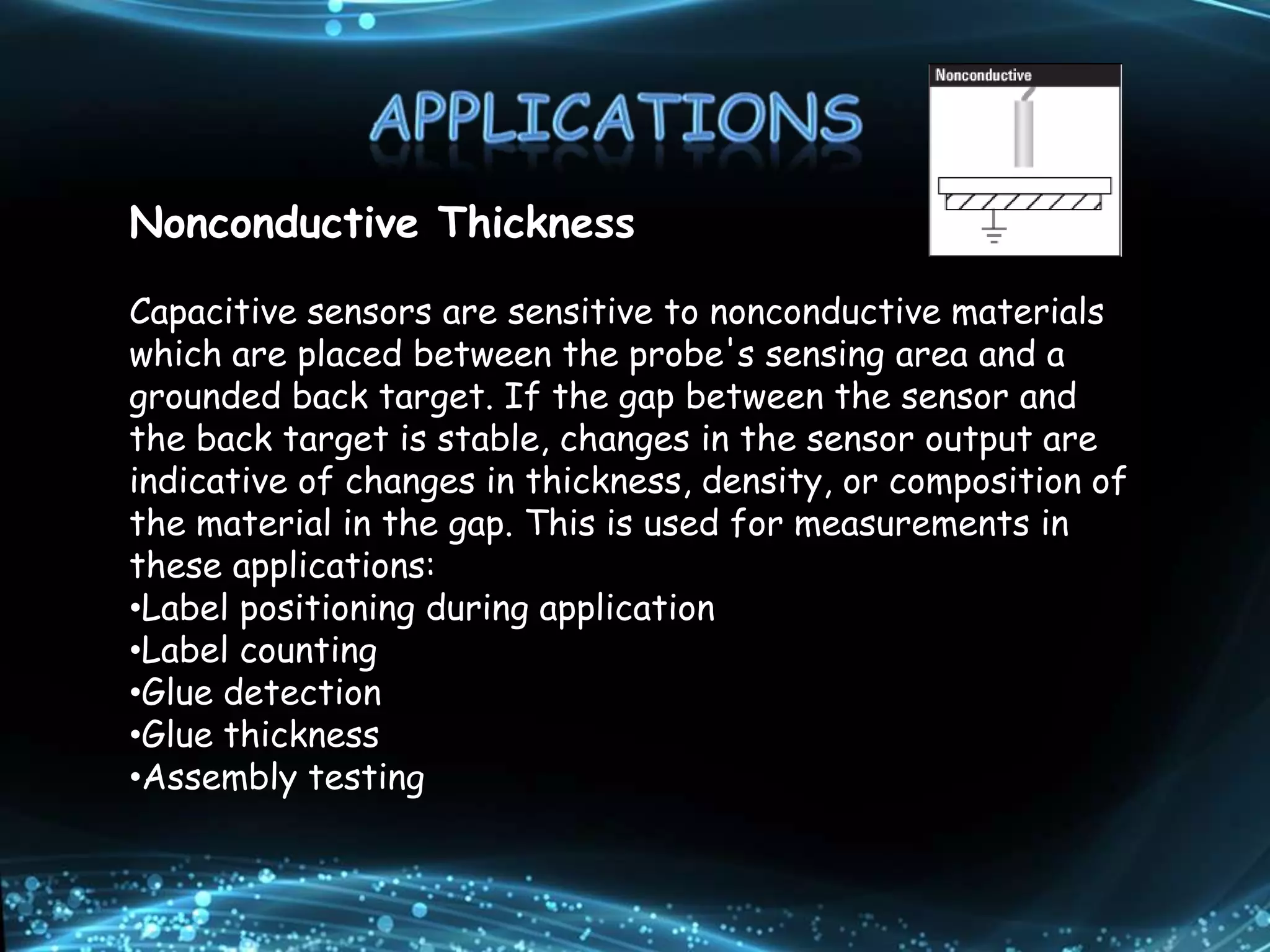 APPLICATIONS

Nonconductive

Nonconductive Thickness

Capacitive sensors are sensitive to nonconductive materials which are placed between the probe's sensing area and a grounded back target. If the gap between the sensor and the back target is stable, changes in the sensor output are indicative of changes in thickness, density, or composition of the material in the gap. This is used for measurements in these applications:
•Label positioning during application
•Label counting
•Glue detection
•Glue thickness
•Assembly testing